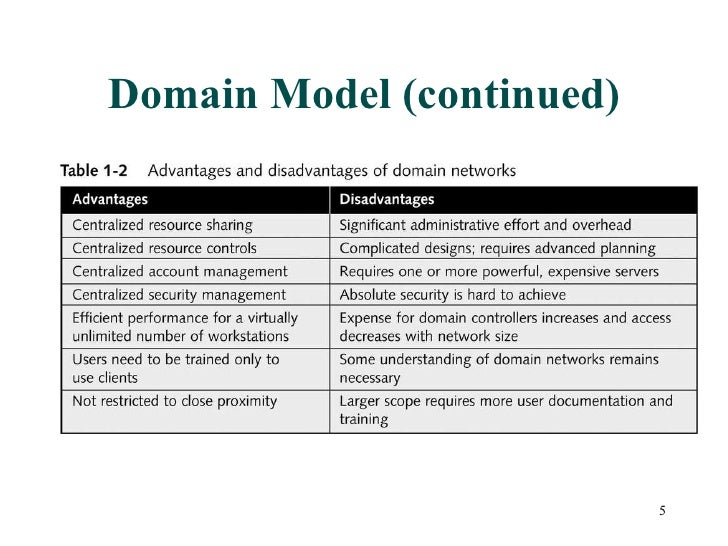 Domain Model (continued)

Table 1-2 Advantages and disadvantages of domain networks

| Advantages | Disadvantages |
|---|---|
| Centralized resource sharing | Significant administrative effort and overhead |
| Centralized resource controls | Complicated designs; requires advanced planning |
| Centralized account management | Requires one or more powerful, expensive servers |
| Centralized security management | Absolute security is hard to achieve |
| Efficient performance for a virtually unlimited number of workstations | Expense for domain controllers increases and access decreases with network size |
| Users need to be trained only to use clients | Some understanding of domain networks remains necessary |
| Not restricted to close proximity | Larger scope requires more user documentation and training |

5